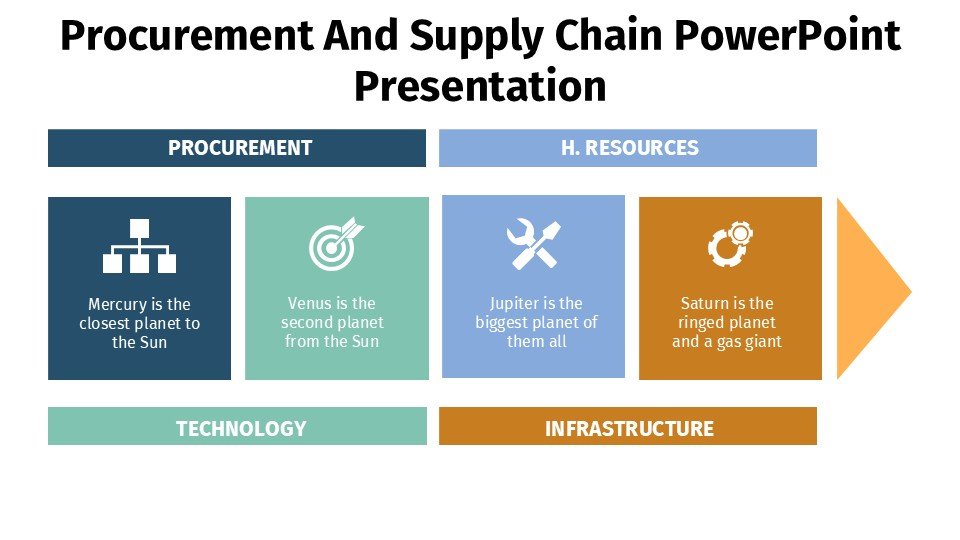 Procurement And Supply Chain PowerPoint Presentation

PROCUREMENT

H. RESOURCES

Mercury is the closest planet to the Sun

Venus is the second planet from the Sun

Jupiter is the biggest planet of them all

Saturn is the ringed planet and a gas giant

TECHNOLOGY

INFRASTRUCTURE